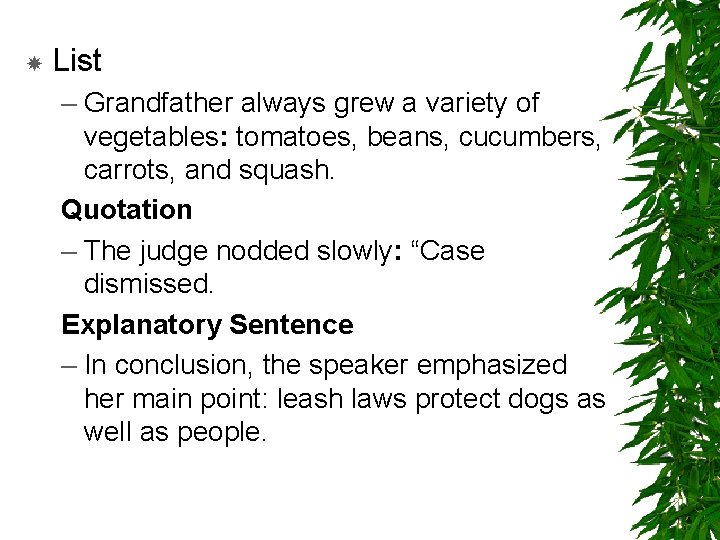 List

– Grandfather always grew a variety of vegetables: tomatoes, beans, cucumbers, carrots, and squash.

Quotation

– The judge nodded slowly: “Case dismissed.

Explanatory Sentence

– In conclusion, the speaker emphasized her main point: leash laws protect dogs as well as people.